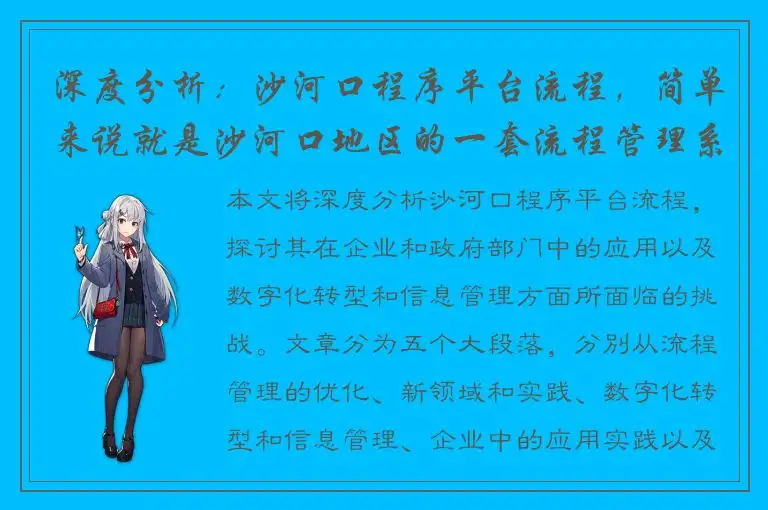 深度分析：沙河口程序平台流程，简单来说就是沙河口地区的一套流程管理系

本文将深度分析沙河口程序平台流程，探讨其在企业和政府部门中的应用以及数字化转型和信息管理方面所面临的挑战。文章分为五个大段落，分别从流程管理的优化、新领域和实践、数字化转型和信息管理、企业中的应用实践以及